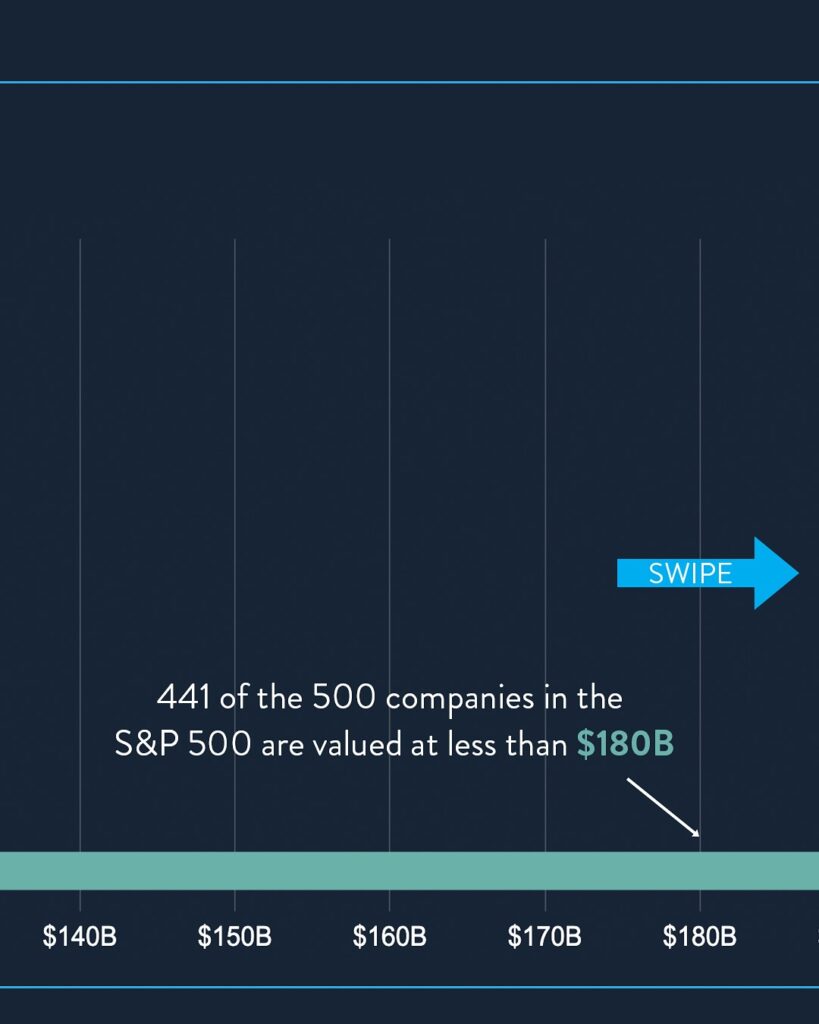 SWIPE

441 of the 500 companies in the S&P 500 are valued at less than $180B

$140B $150B $160B $170B $180B